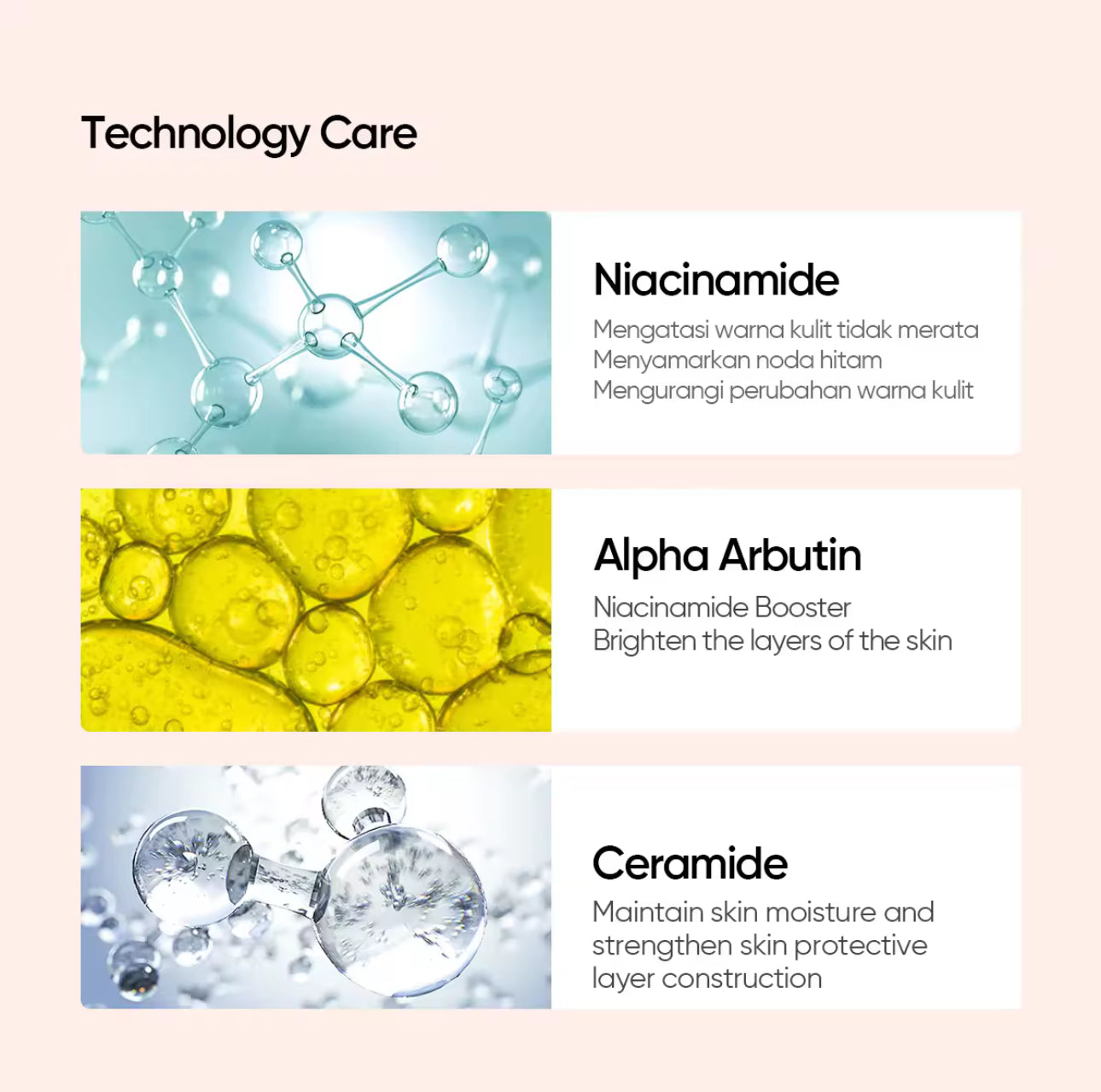 Technology Care

Niacinamide
Mengatasi warna kulit tidak merata
Menyamarkan noda hitam
Mengurangi perubahan warna kulit

Alpha Arbutin
Niacinamide Booster
Brighten the layers of the skin

Ceramide
Maintain skin moisture and strengthen skin protective layer construction